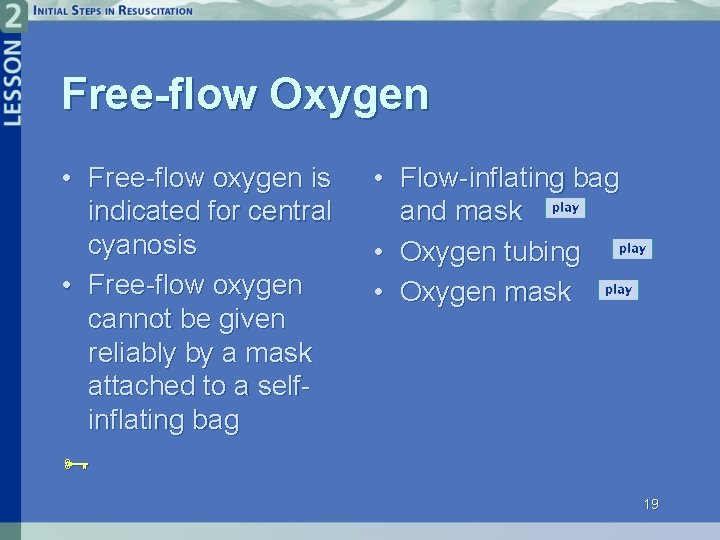 LESSON 2 INITIAL STEPS IN RESUSCITATION

Free-flow Oxygen

• Free-flow oxygen is indicated for central cyanosis
• Free-flow oxygen cannot be given reliably by a mask attached to a self-inflating bag

• Flow-inflating bag and mask play
• Oxygen tubing play
• Oxygen mask play

19